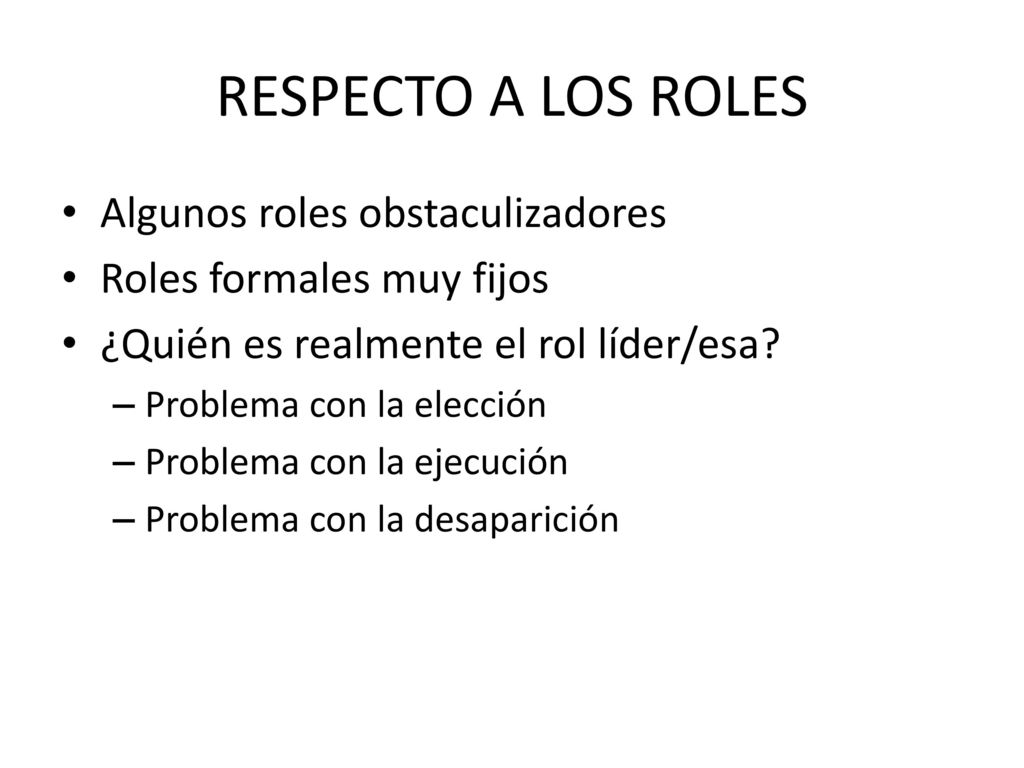 RESPECTO A LOS ROLES

• Algunos roles obstaculizadores
• Roles formales muy fijos
• ¿Quién es realmente el rol líder/esa?
– Problema con la elección
– Problema con la ejecución
– Problema con la desaparición